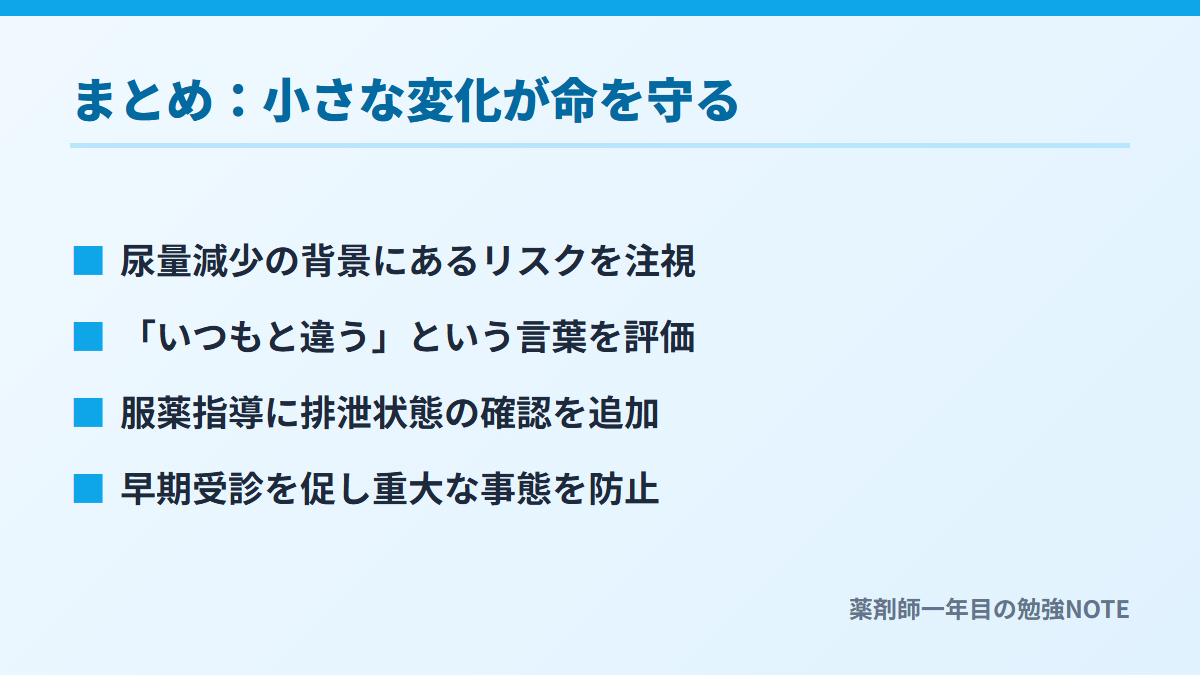 まとめ：小さな変化が命を守る

■ 尿量減少の背景にあるリスクを注視

■ 「いつもと違う」という言葉を評価

■ 服薬指導に排泄状態の確認を追加

■ 早期受診を促し重大な事態を防止

薬剤師一年目の勉強NOTE